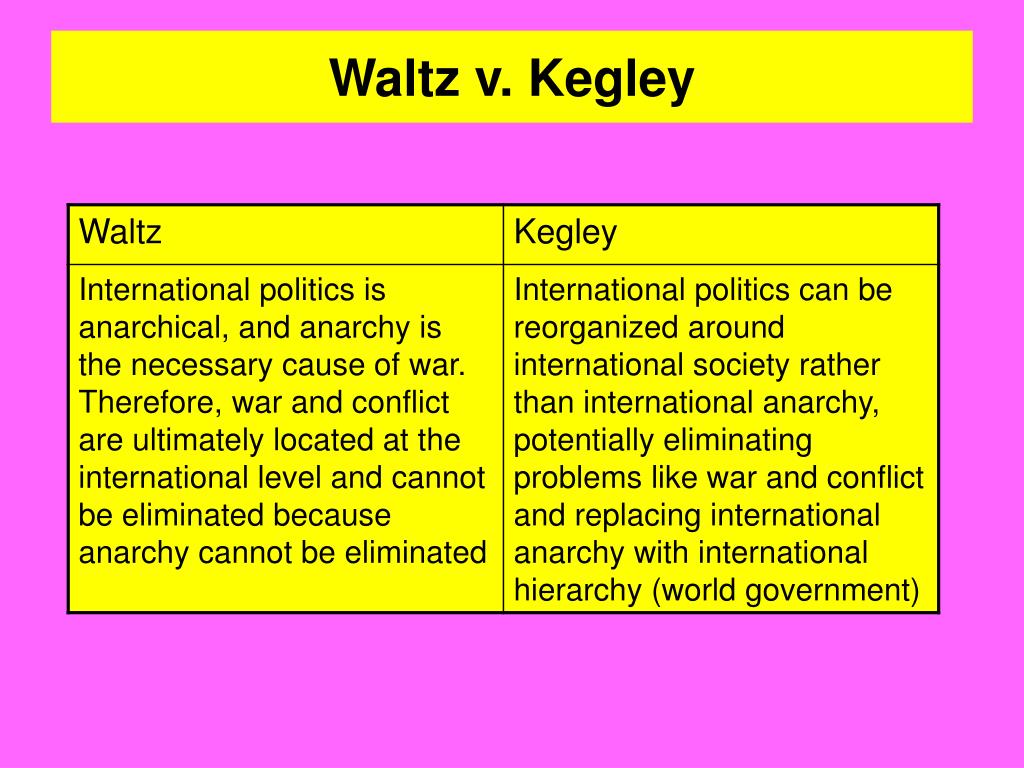 Waltz v. Kegley

| Waltz | Kegley |
|---|---|
| International politics is anarchical, and anarchy is the necessary cause of war. Therefore, war and conflict are ultimately located at the international level and cannot be eliminated because anarchy cannot be eliminated | International politics can be reorganized around international society rather than international anarchy, potentially eliminating problems like war and conflict and replacing international anarchy with international hierarchy (world government) |